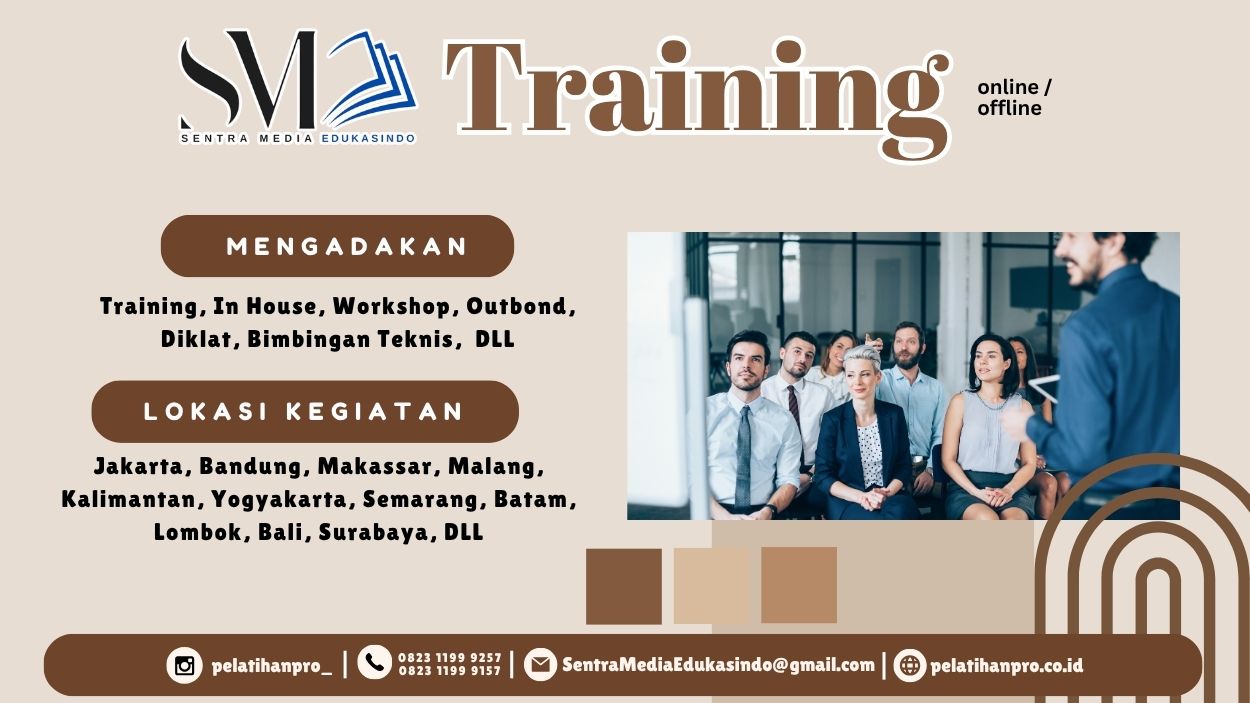 SM
SENTRA MEDIA EDUKASINDO

Training

online / offline

MENGADAKAN

Training, In House, Workshop, Outbond, Diklat, Bimbingan Teknis, DLL

LOKASI KEGIATAN

Jakarta, Bandung, Makassar, Malang, Kalimantan, Yogyakarta, Semarang, Batam, Lombok, Bali, Surabaya, DLL

pelatihanpro_ | 0823 1199 9257 0823 1199 9157 | SentraMediaEdukasindo@gmail.com | pelatihanpro.co.id